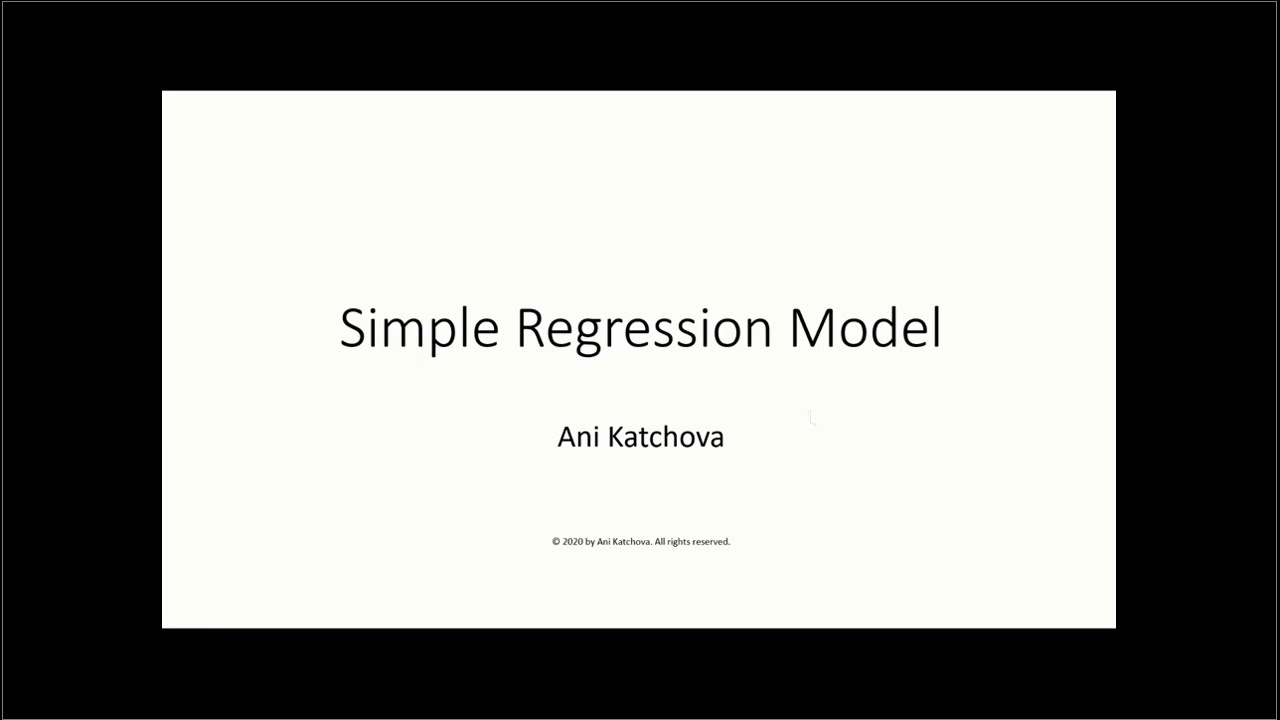 Simple Regression Model

Ani Katchova

© 2020 by Ani Katchova. All rights reserved.